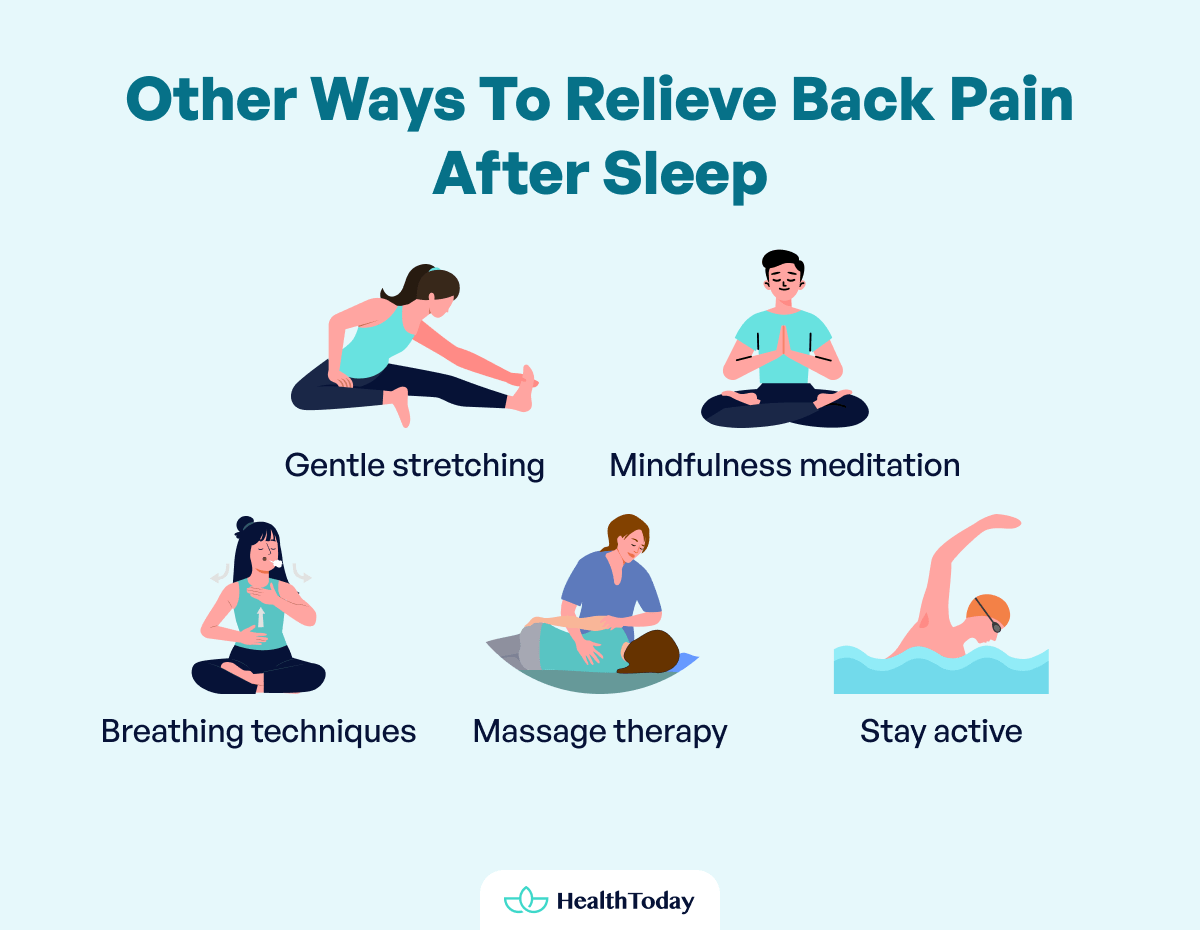 Other Ways To Relieve Back Pain After Sleep

Gentle stretching

Mindfulness meditation

Breathing techniques

Massage therapy

Stay active

HealthToday